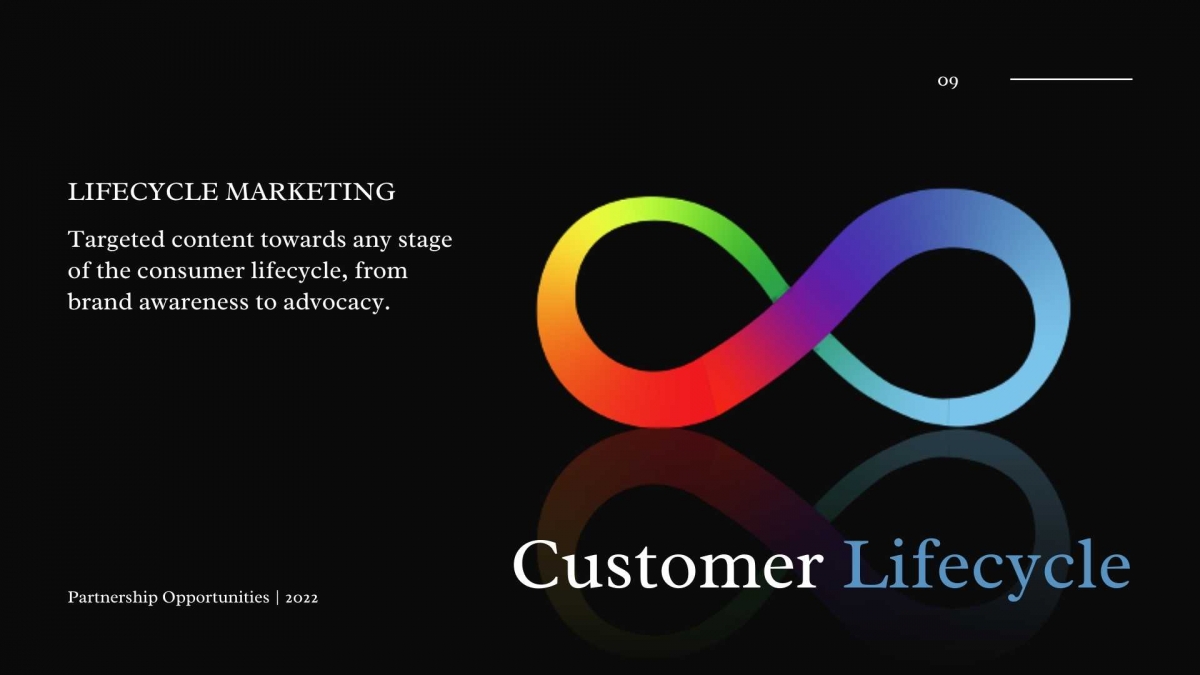 09

LIFECYCLE MARKETING

Targeted content towards any stage of the consumer lifecycle, from brand awareness to advocacy.

Customer Lifecycle

Partnership Opportunities | 2022